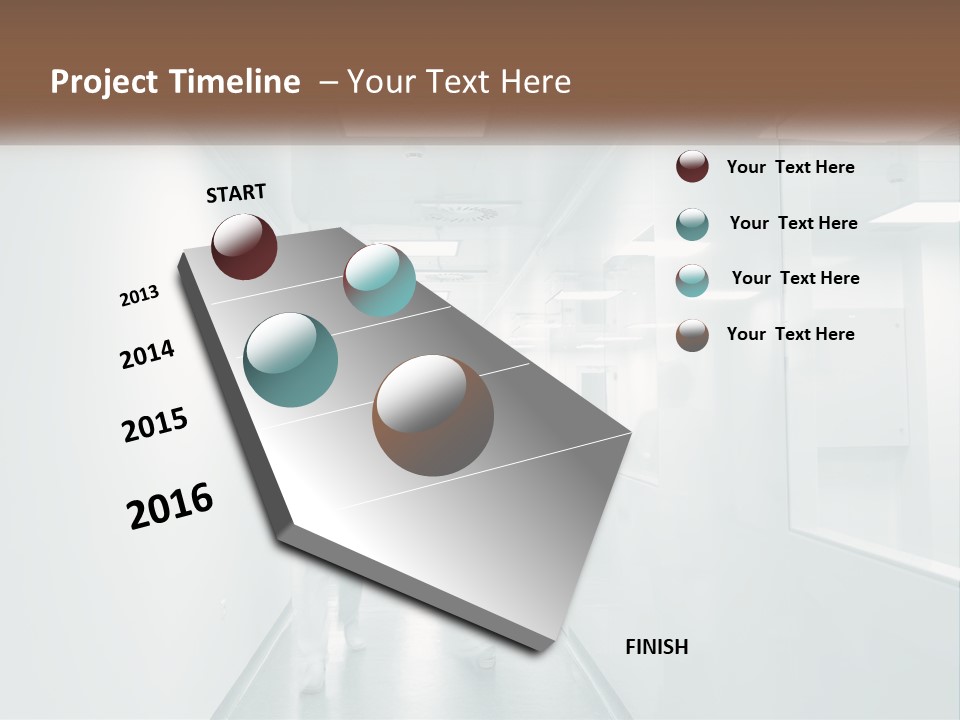 Project Timeline – Your Text Here

START

2013

2014

2015

2016

FINISH

Your Text Here

Your Text Here

Your Text Here

Your Text Here